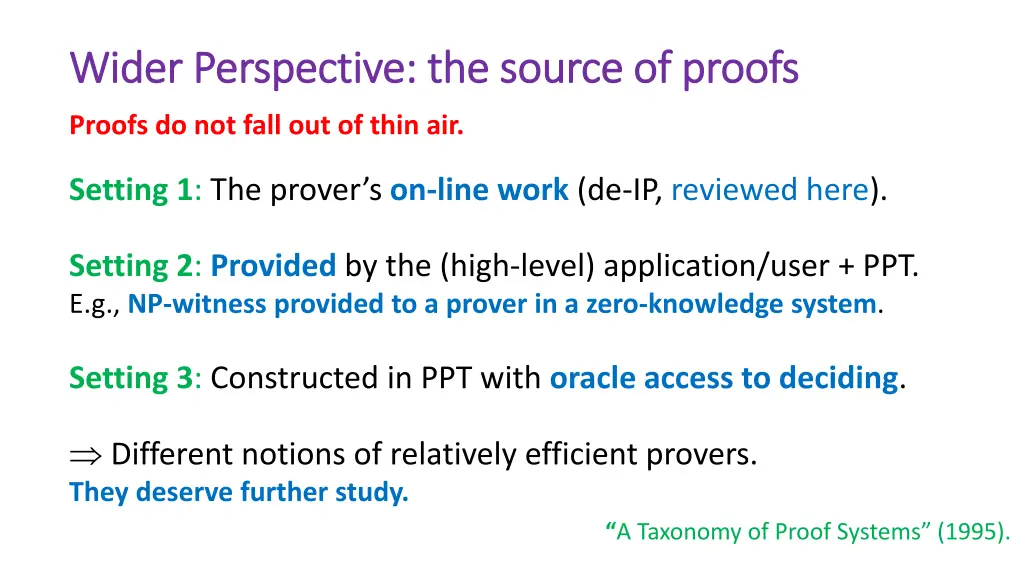 Wider Perspective: the source of proofs

Proofs do not fall out of thin air.

Setting 1: The prover's on-line work (de-IP, reviewed here).

Setting 2: Provided by the (high-level) application/user + PPT.
E.g., NP-witness provided to a prover in a zero-knowledge system.

Setting 3: Constructed in PPT with oracle access to deciding.

$\Rightarrow$ Different notions of relatively efficient provers.
They deserve further study.

"A Taxonomy of Proof Systems" (1995).